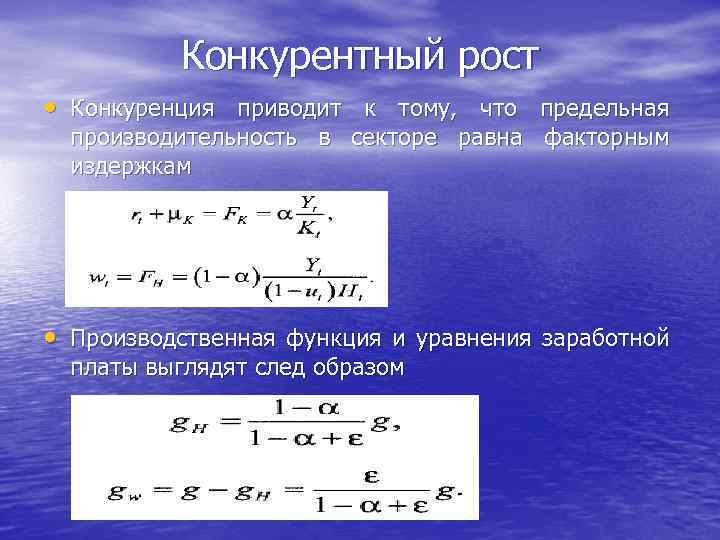 Конкурентный рост

• Конкуренция приводит к тому, что предельная производительность в секторе равна факторным издержкам

$r_t + \mu_K = F_K = \alpha \frac{Y_t}{K_t},$

$w_t = F_H = (1-\alpha)\frac{Y_t}{(1-u_t)H_t}.$

• Производственная функция и уравнения заработной платы выглядят след образом

$g_H = \frac{1-\alpha}{1-\alpha+\varepsilon} g,$

$g_w = g - g_H = \frac{\varepsilon}{1-\alpha+\varepsilon} g.$